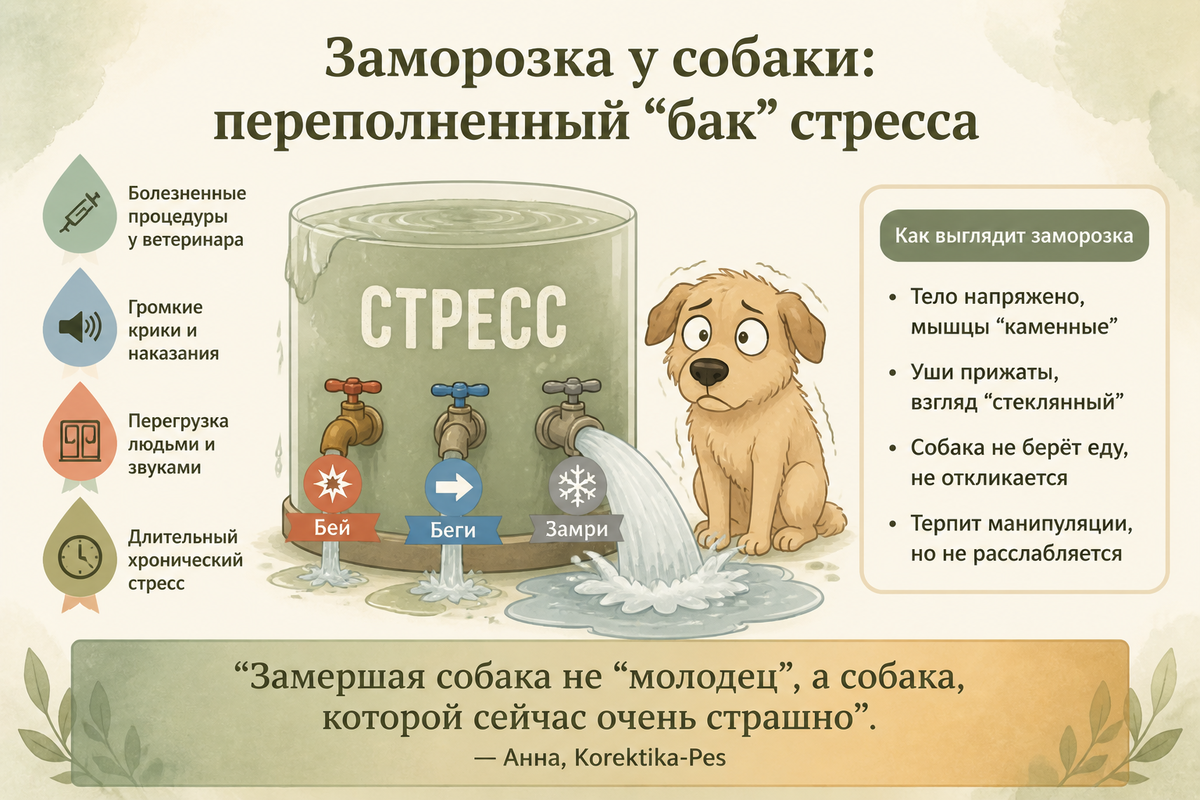 Заморозка у собаки: переполненный “бак” стресса

Болезненные процедуры у ветеринара

Громкие крики и наказания

Перегрузка людьми и звуками

Длительный хронический стресс

СТРЕСС

Бей

Беги

Замри

Как выглядит заморозка

• Тело напряжено, мышцы “каменные”

• Уши прижаты, взгляд “стеклянный”

• Собака не берёт еду, не откликается

• Терпит манипуляции, но не расслабляется

“Замершая собака не “молодец”, а собака, которой сейчас очень страшно”.

— Анна, Korektika-Pes